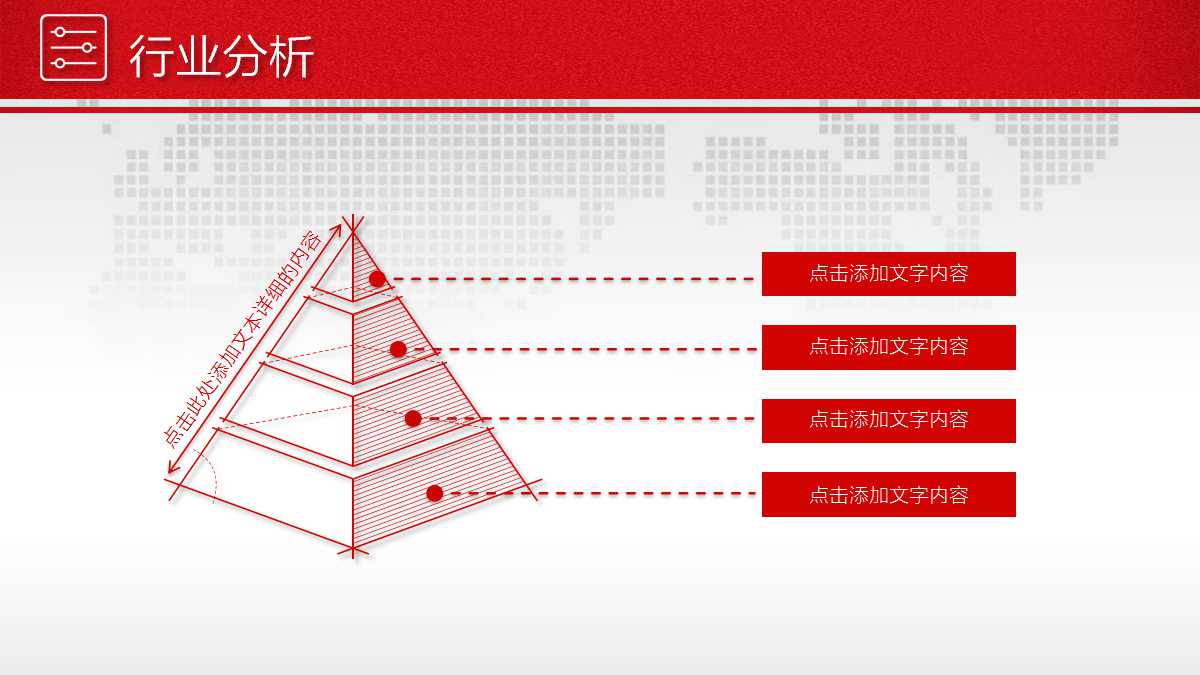 行业分析

点击此处添加文本详细的内容

点击添加文字内容

点击添加文字内容

点击添加文字内容

点击添加文字内容